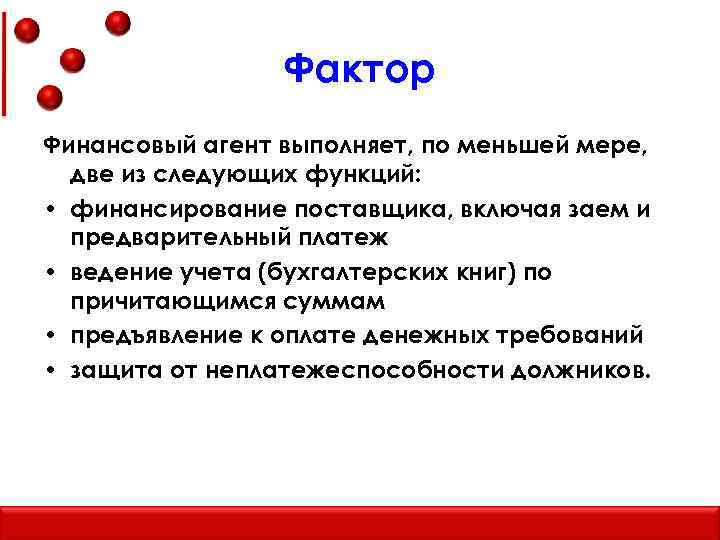 Фактор

Финансовый агент выполняет, по меньшей мере, две из следующих функций:

• финансирование поставщика, включая заем и предварительный платеж
• ведение учета (бухгалтерских книг) по причитающимся суммам
• предъявление к оплате денежных требований
• защита от неплатежеспособности должников.